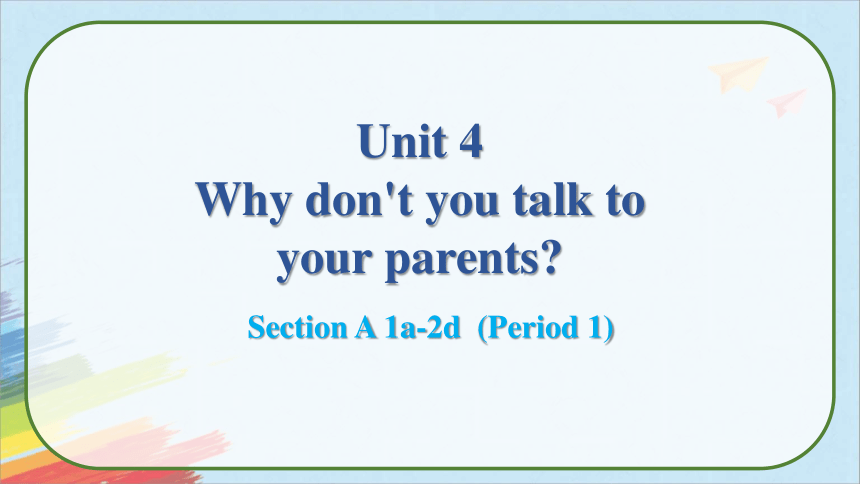 Unit 4
Why don't you talk to your parents?

Section A 1a-2d (Period 1)